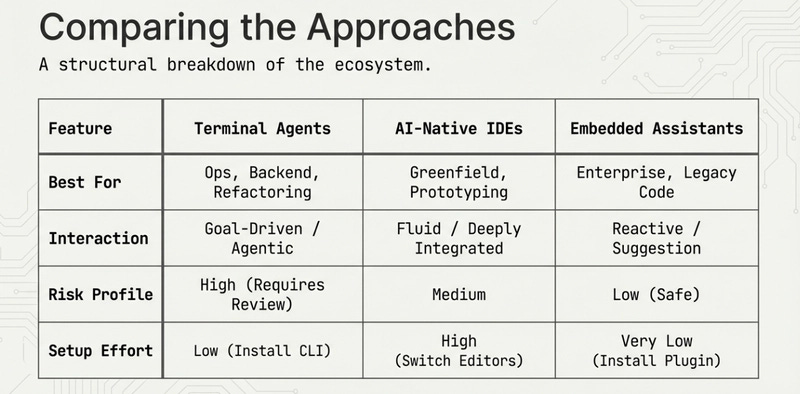 Comparing the Approaches

A structural breakdown of the ecosystem.

| Feature | Terminal Agents | AI-Native IDEs | Embedded Assistants |
|---|---|---|---|
| Best For | Ops, Backend, Refactoring | Greenfield, Prototyping | Enterprise, Legacy Code |
| Interaction | Goal-Driven / Agentic | Fluid / Deeply Integrated | Reactive / Suggestion |
| Risk Profile | High (Requires Review) | Medium | Low (Safe) |
| Setup Effort | Low (Install CLI) | High (Switch Editors) | Very Low (Install Plugin) |